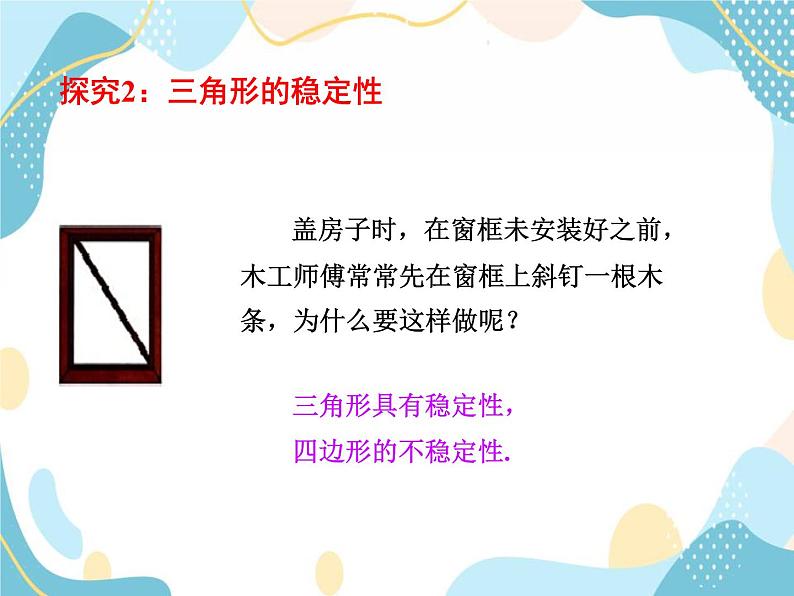 探究2：三角形的稳定性

盖房子时，在窗框未安装好之前，木工师傅常常先在窗框上斜钉一根木条，为什么要这样做呢？

三角形具有稳定性，
四边形的不稳定性.